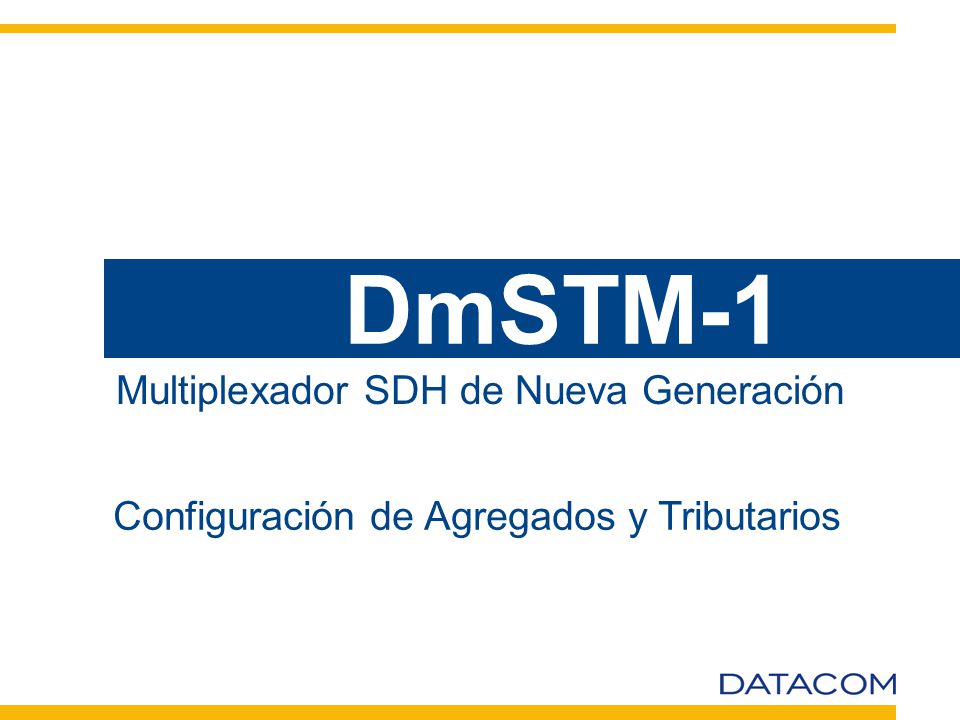 DmSTM-1

Multiplexador SDH de Nueva Generación

Configuración de Agregados y Tributarios

DATACOM